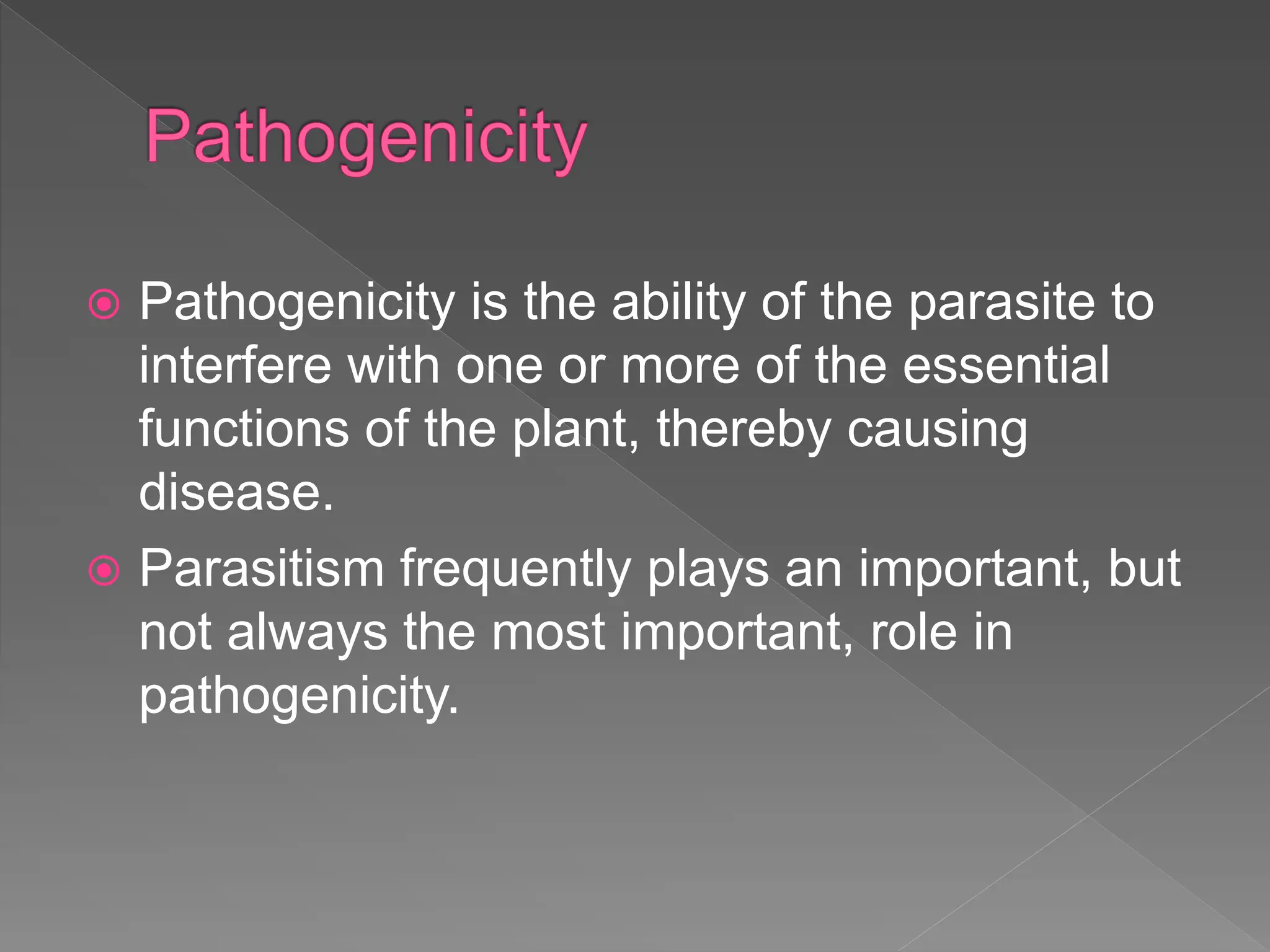 Pathogenicity

Pathogenicity is the ability of the parasite to interfere with one or more of the essential functions of the plant, thereby causing disease.

Parasitism frequently plays an important, but not always the most important, role in pathogenicity.